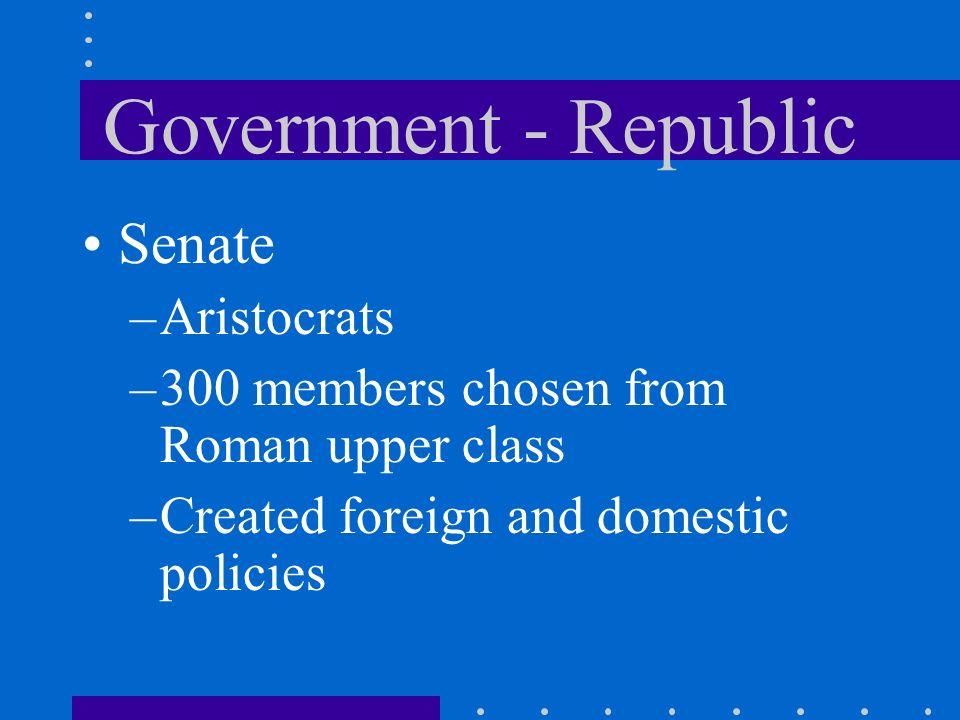 Government - Republic

• Senate
– Aristocrats
– 300 members chosen from Roman upper class
– Created foreign and domestic policies